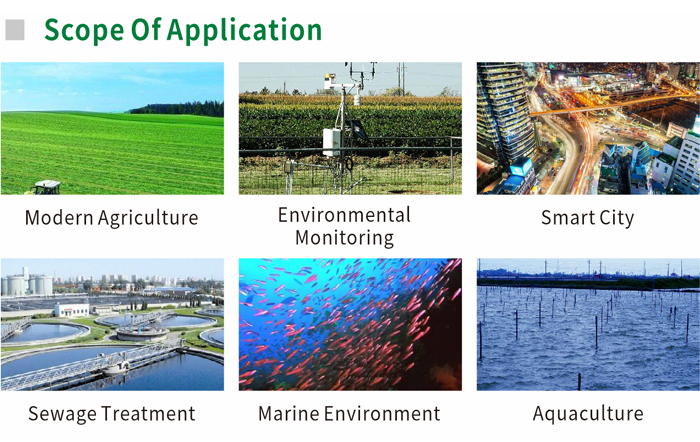 Scope Of Application

Modern Agriculture

Environmental Monitoring

Smart City

Sewage Treatment

Marine Environment

Aquaculture